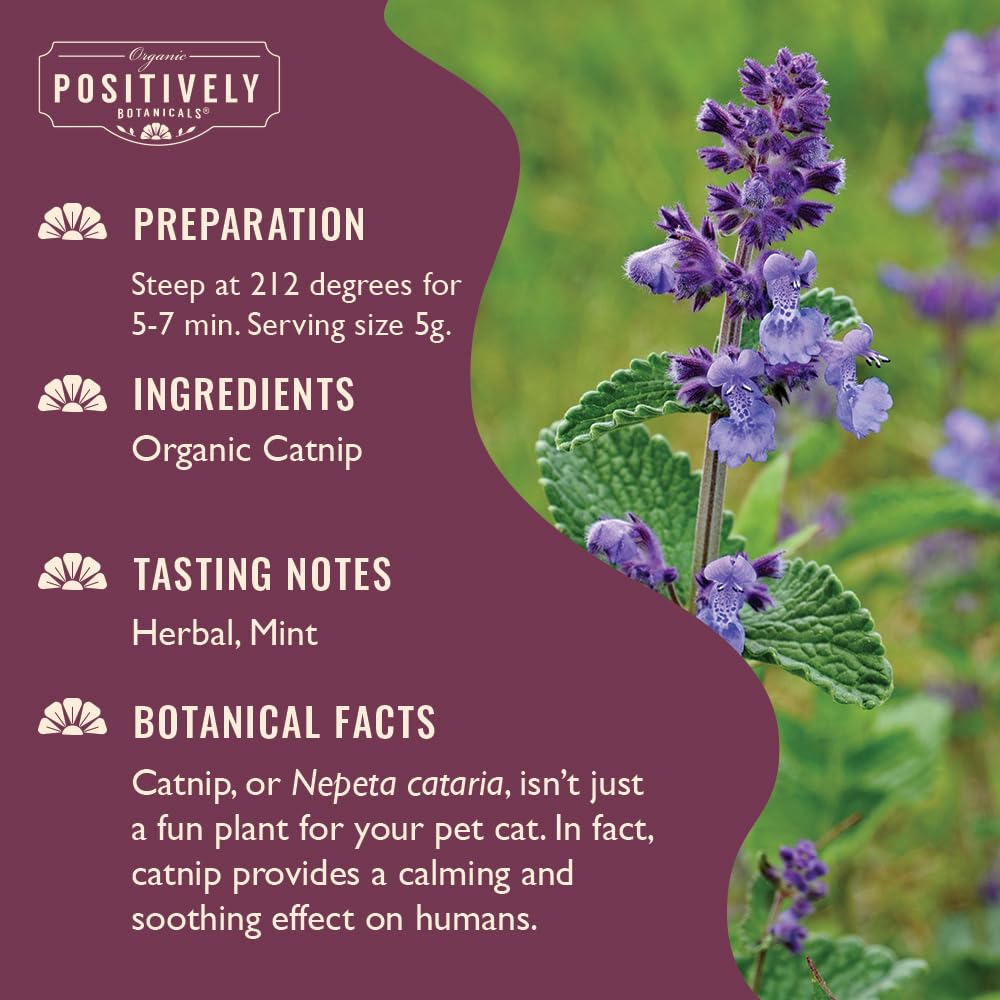 Organic
POSITIVELY
BOTANICALS®

PREPARATION
Steep at 212 degrees for 5-7 min. Serving size 5g.

INGREDIENTS
Organic Catnip

TASTING NOTES
Herbal, Mint

BOTANICAL FACTS
Catnip, or Nepeta cataria, isn't just a fun plant for your pet cat. In fact, catnip provides a calming and soothing effect on humans.